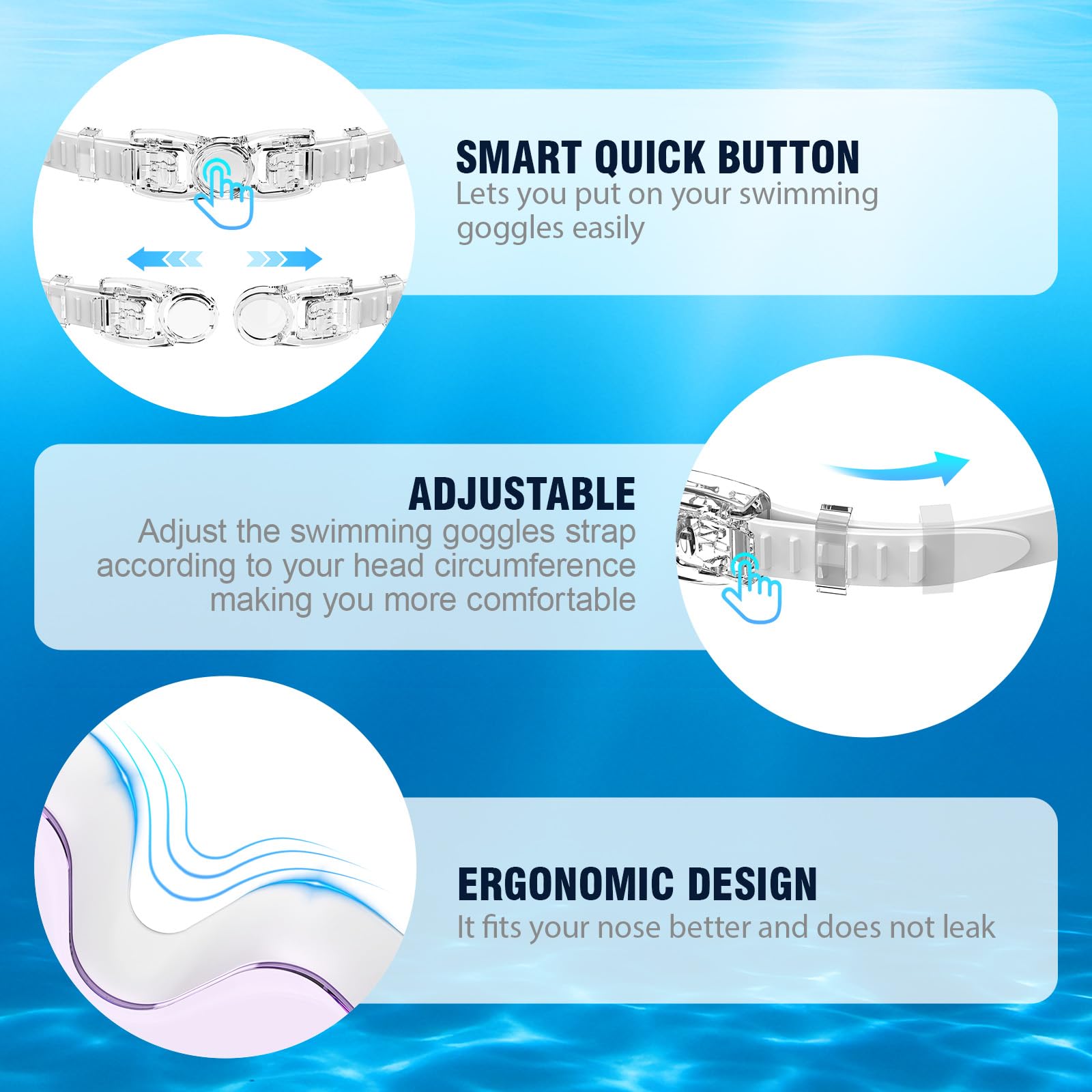 SMART QUICK BUTTON
Lets you put on your swimming goggles easily

ADJUSTABLE
Adjust the swimming goggles strap according to your head circumference making you more comfortable

ERGONOMIC DESIGN
It fits your nose better and does not leak